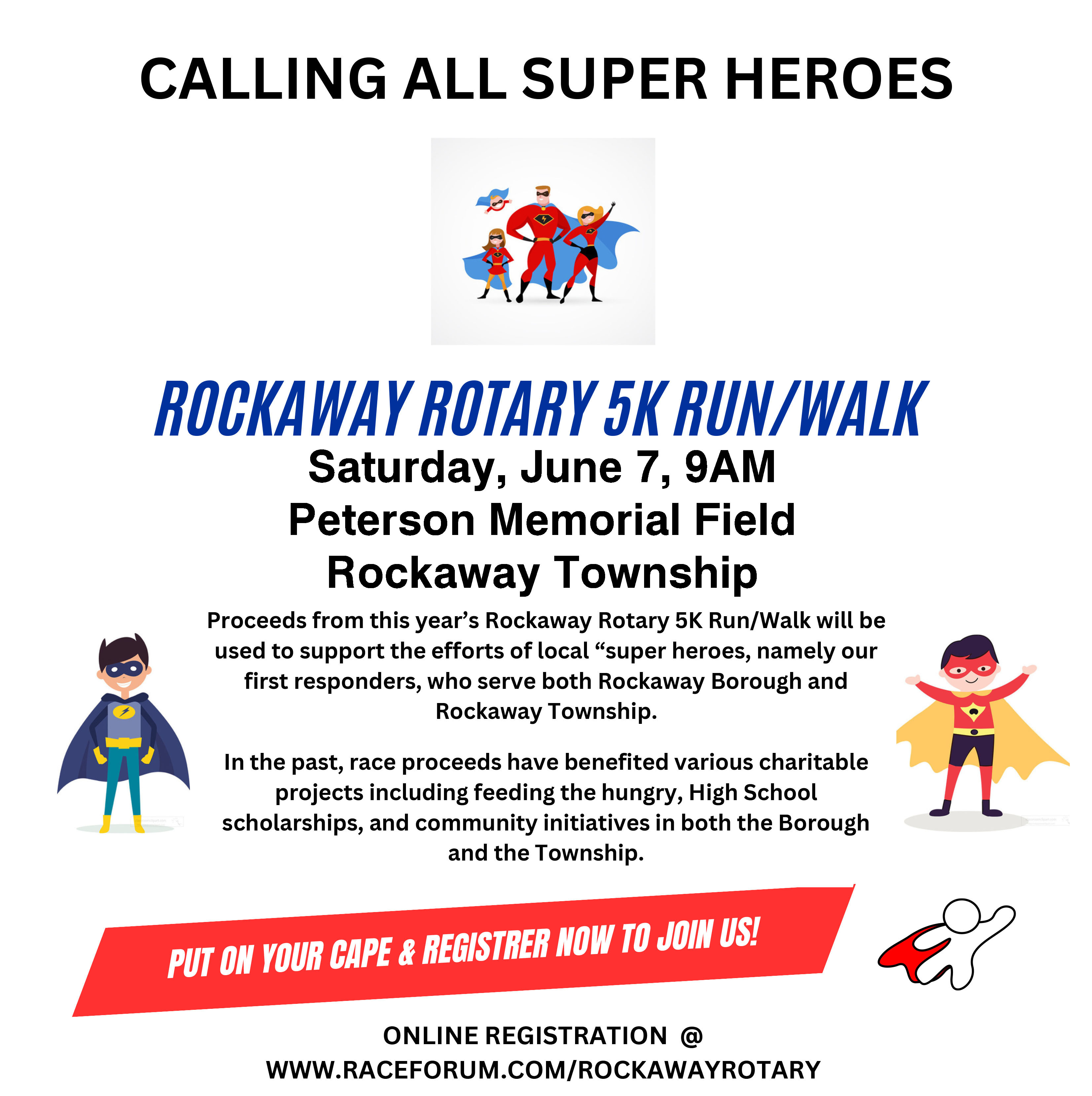 CALLING ALL SUPER HEROES

ROCKAWAY ROTARY 5K RUN/WALK

Saturday, June 7, 9AM
Peterson Memorial Field
Rockaway Township

Proceeds from this year’s Rockaway Rotary 5K Run/Walk will be used to support the efforts of local “super heroes, namely our first responders, who serve both Rockaway Borough and Rockaway Township.

In the past, race proceeds have benefited various charitable projects including feeding the hungry, High School scholarships, and community initiatives in both the Borough and the Township.

PUT ON YOUR CAPE & REGISTRER NOW TO JOIN US!

ONLINE REGISTRATION @
WWW.RACEFORUM.COM/ROCKAWAYROTARY